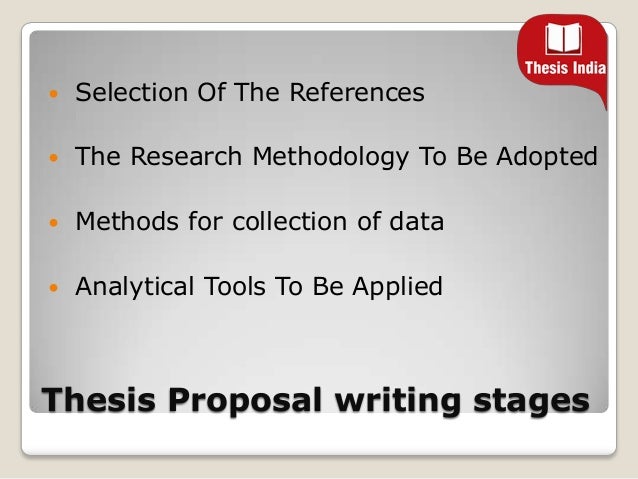 Thesis India

- Selection Of The References
- The Research Methodology To Be Adopted
- Methods for collection of data
- Analytical Tools To Be Applied

Thesis Proposal writing stages